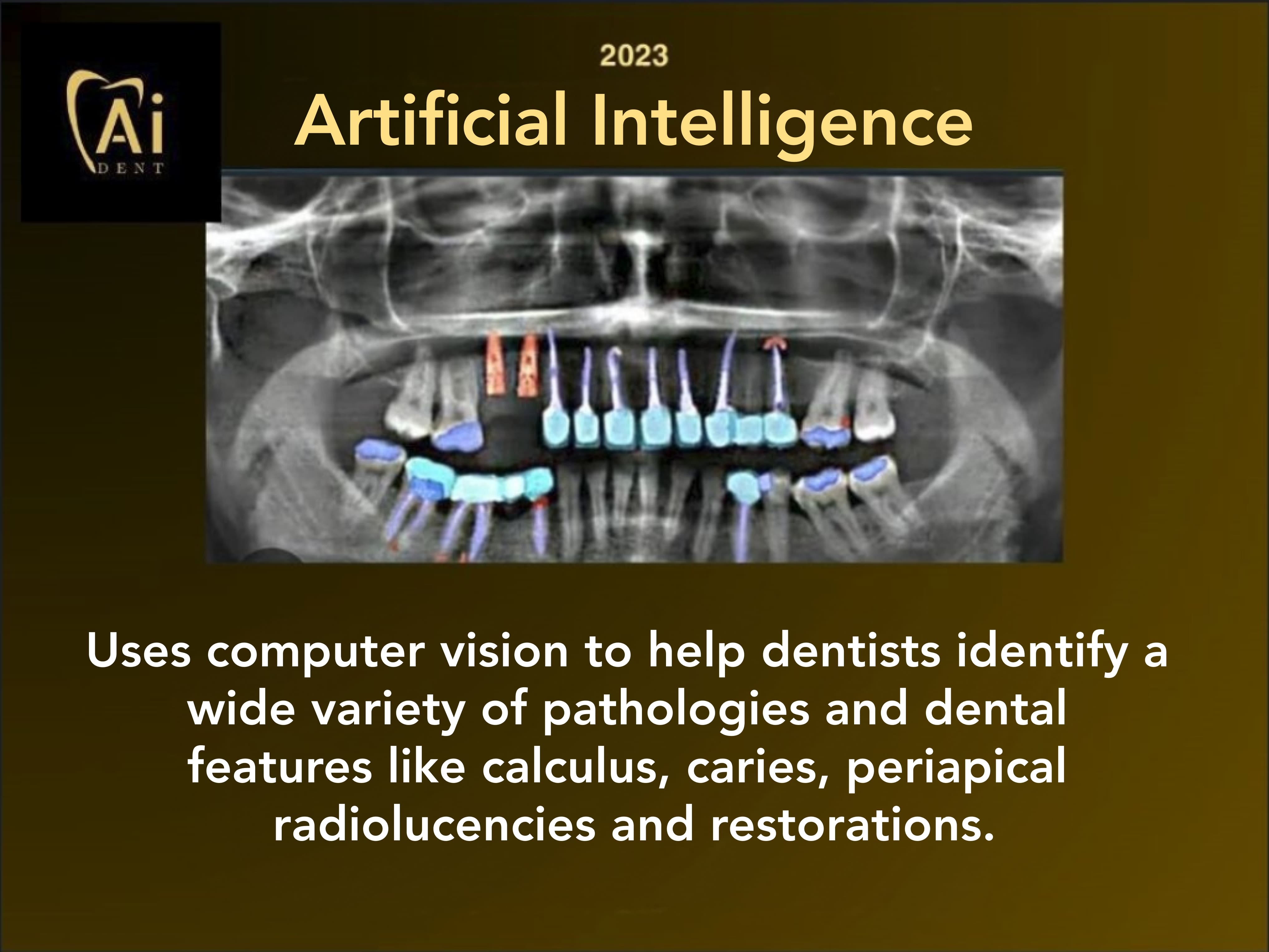 Ai
DENT

2023

Artificial Intelligence

Uses computer vision to help dentists identify a wide variety of pathologies and dental features like calculus, caries, periapical radiolucencies and restorations.